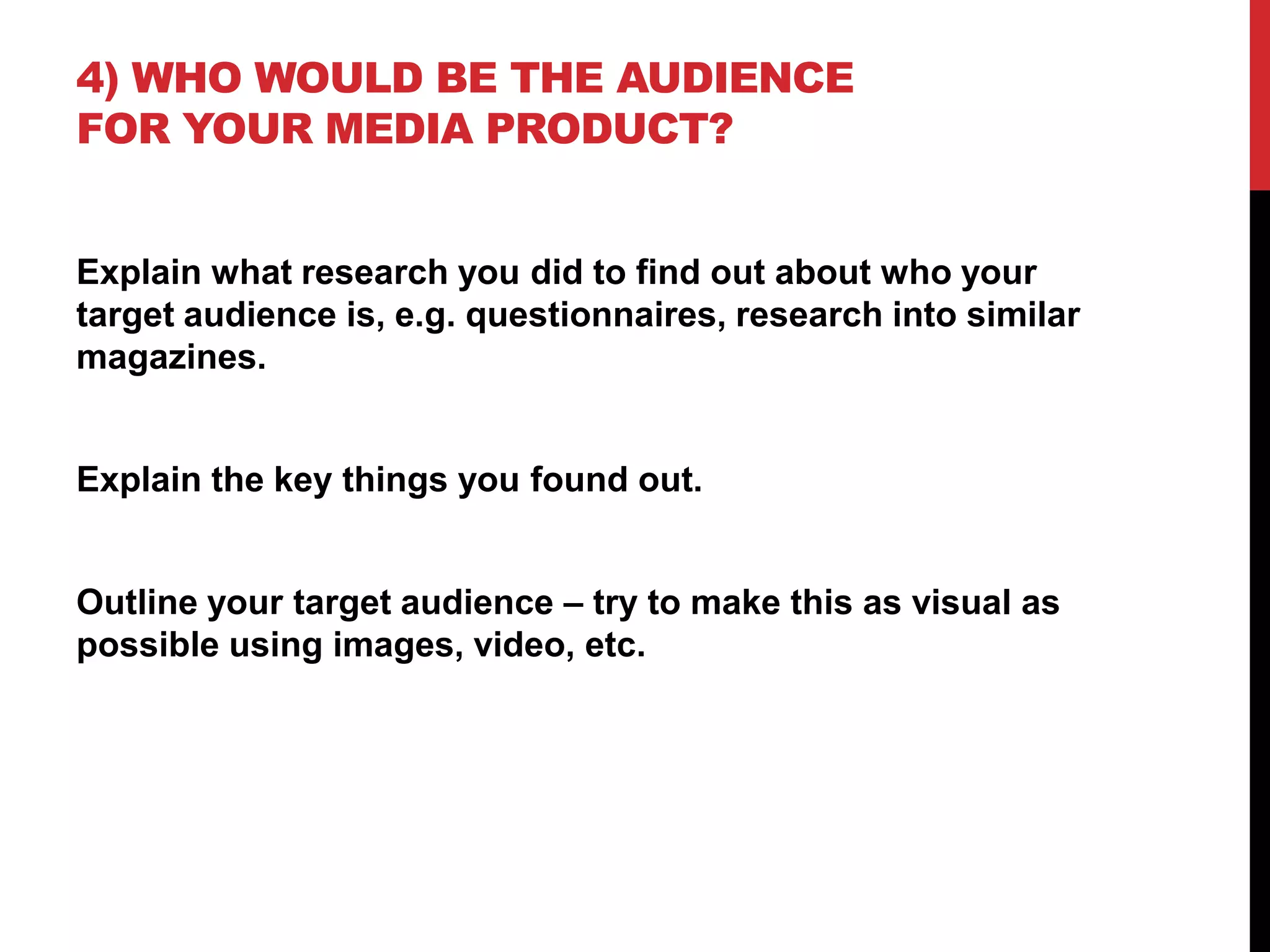 4) WHO WOULD BE THE AUDIENCE FOR YOUR MEDIA PRODUCT?

Explain what research you did to find out about who your target audience is, e.g. questionnaires, research into similar magazines.

Explain the key things you found out.

Outline your target audience – try to make this as visual as possible using images, video, etc.